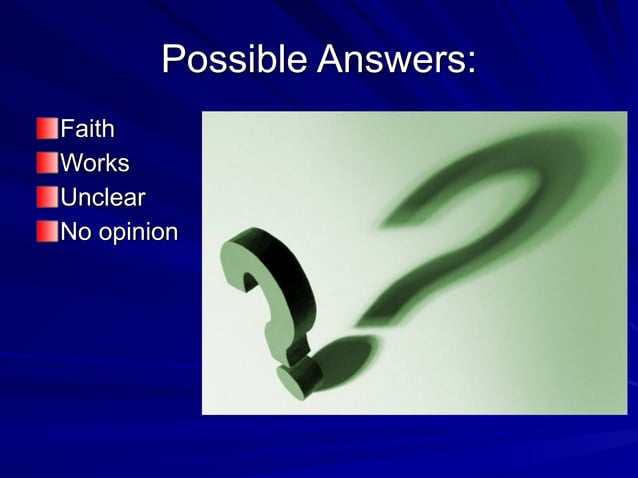 Possible Answers:

Faith
Works
Unclear
No opinion